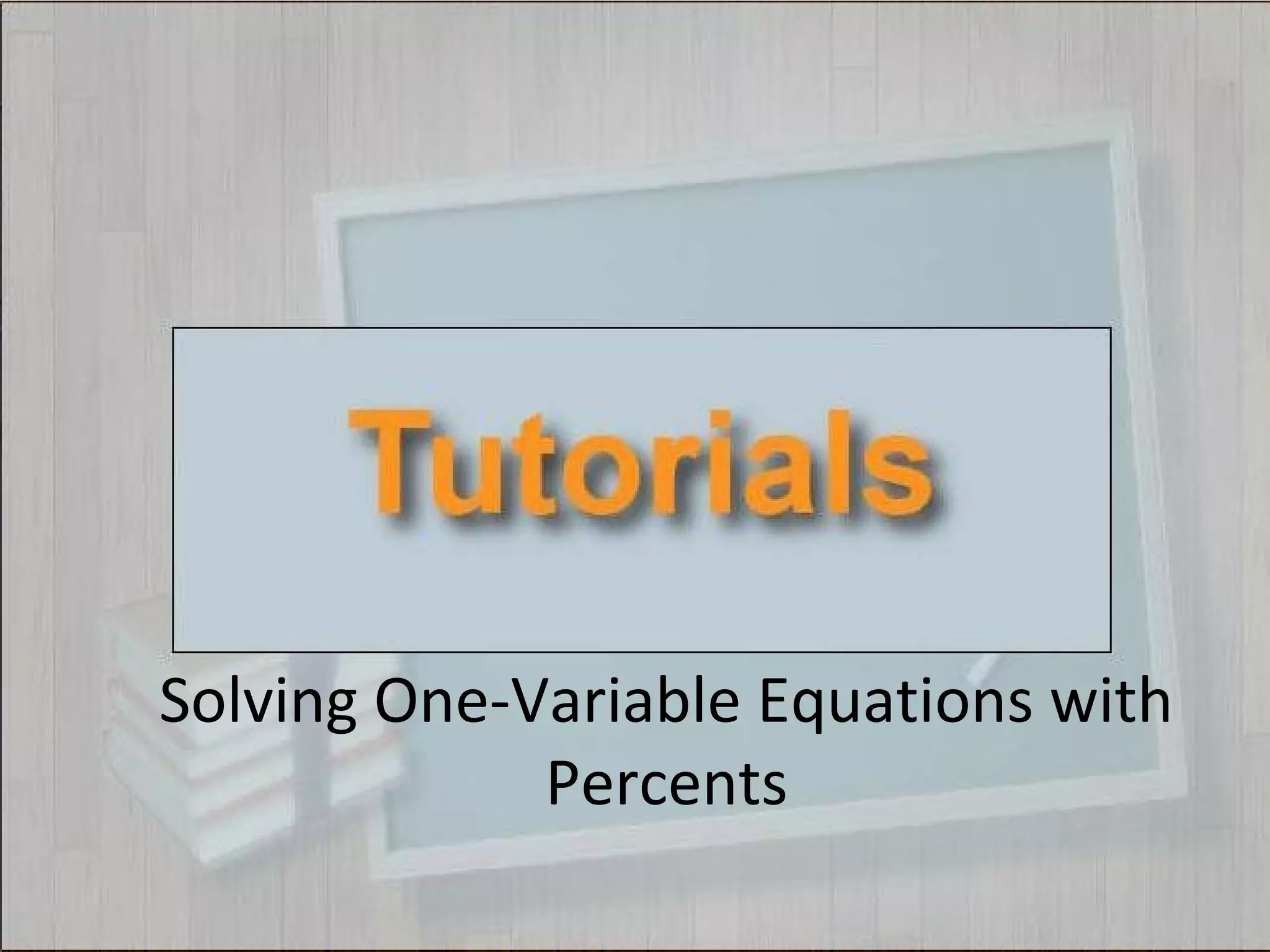 Tutorials

Solving One-Variable Equations with Percents